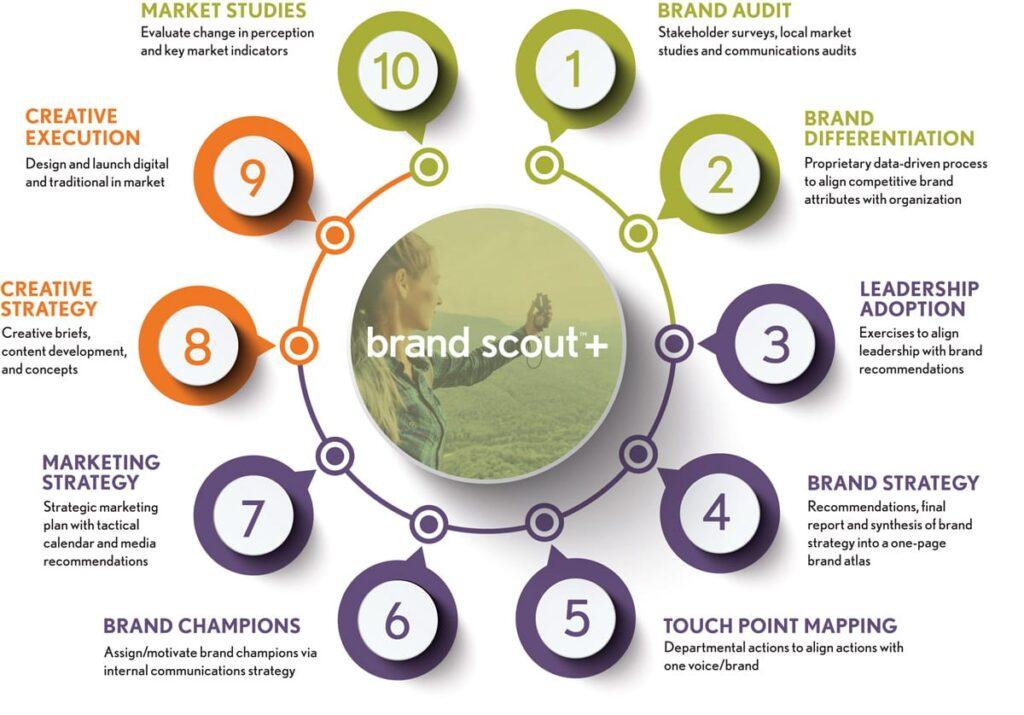 brand scout™+

1
BRAND AUDIT
Stakeholder surveys, local market studies and communications audits

2
BRAND DIFFERENTIATION
Proprietary data-driven process to align competitive brand attributes with organization

3
LEADERSHIP ADOPTION
Exercises to align leadership with brand recommendations

4
BRAND STRATEGY
Recommendations, final report and synthesis of brand strategy into a one-page brand atlas

5
TOUCH POINT MAPPING
Departmental actions to align actions with one voice/brand

6
BRAND CHAMPIONS
Assign/motivate brand champions via internal communications strategy

7
MARKETING STRATEGY
Strategic marketing plan with tactical calendar and media recommendations

8
CREATIVE STRATEGY
Creative briefs, content development, and concepts

9
CREATIVE EXECUTION
Design and launch digital and traditional in market

10
MARKET STUDIES
Evaluate change in perception and key market indicators